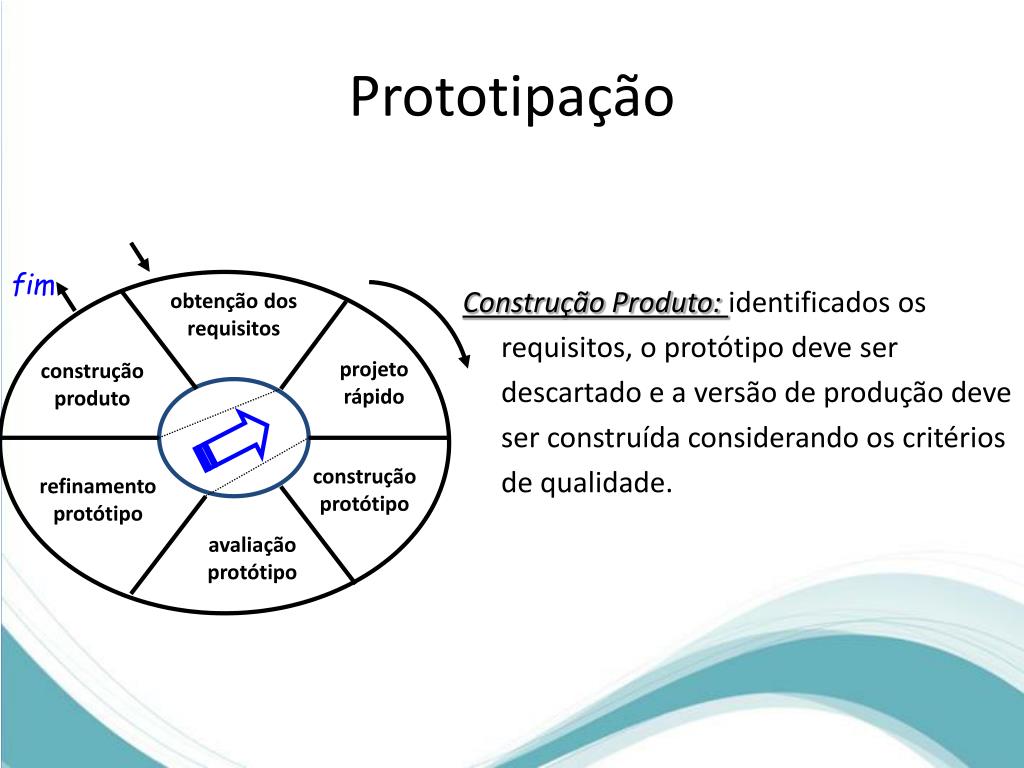 Prototipação

fim

obtenção dos requisitos

projeto rápido

construção protótipo

avaliação protótipo

refinamento protótipo

construção produto

Construção Produto: identificados os requisitos, o protótipo deve ser descartado e a versão de produção deve ser construída considerando os critérios de qualidade.